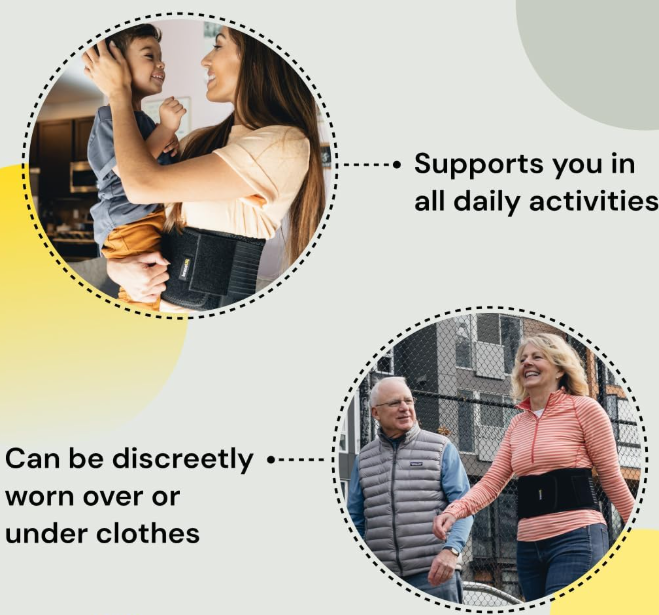 Supports you in all daily activities

Can be discreetly worn over or under clothes